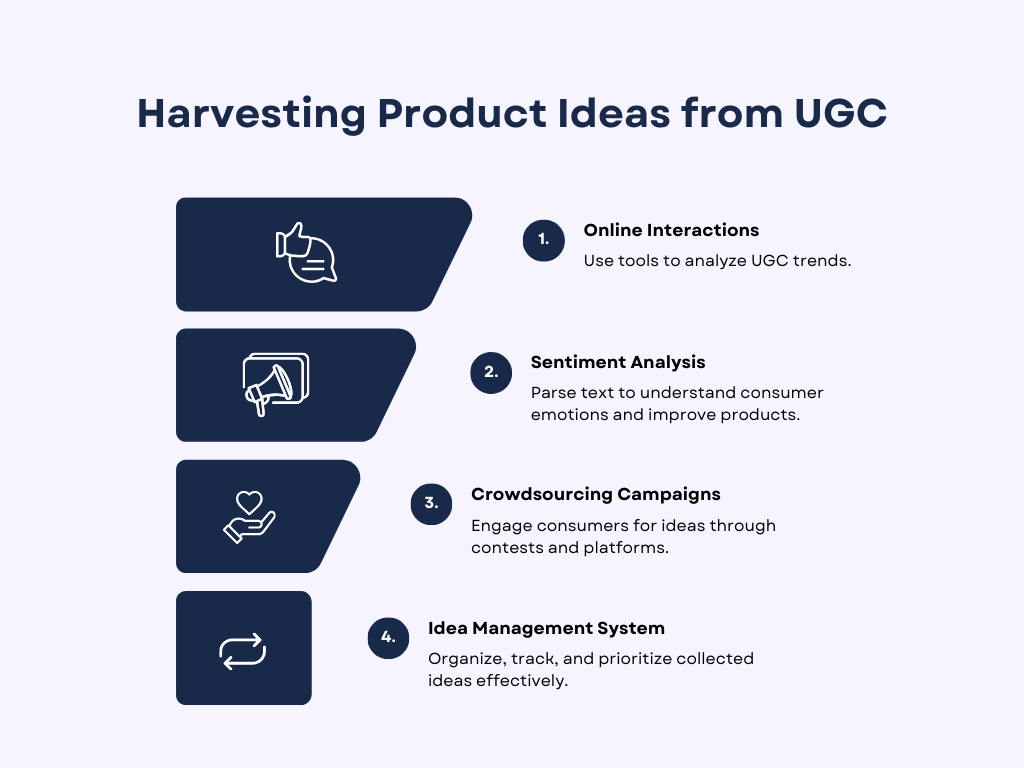 Harvesting Product Ideas from UGC

1.

Online Interactions

Use tools to analyze UGC trends.

2.

Sentiment Analysis

Parse text to understand consumer emotions and improve products.

3.

Crowdsourcing Campaigns

Engage consumers for ideas through contests and platforms.

4.

Idea Management System

Organize, track, and prioritize collected ideas effectively.